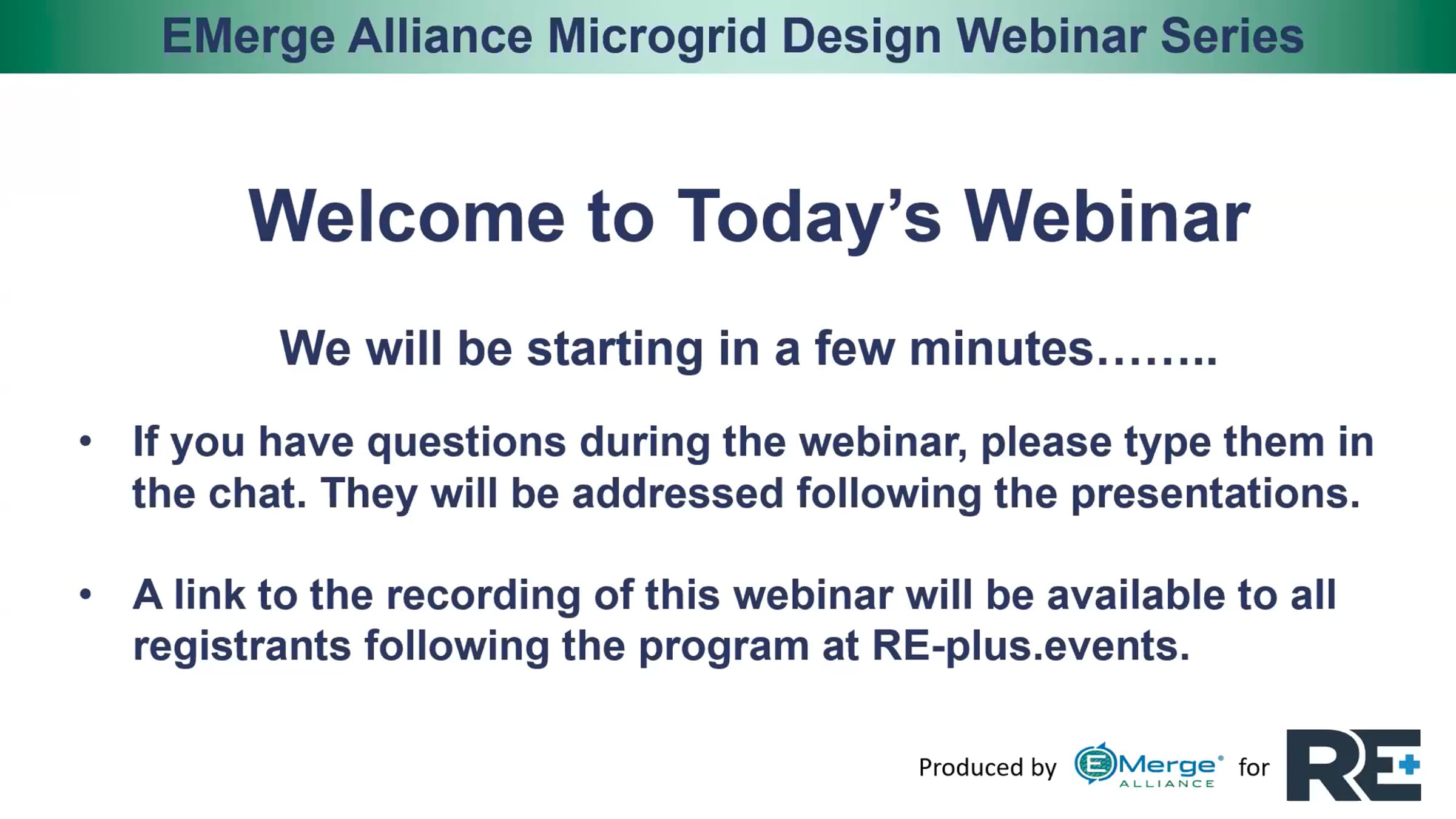 EMerge Alliance Microgrid Design Webinar Series

Welcome to Today's Webinar

We will be starting in a few minutes……..

• If you have questions during the webinar, please type them in the chat. They will be addressed following the presentations.

• A link to the recording of this webinar will be available to all registrants following the program at RE-plus.events.

Produced by EMerge® ALLIANCE for RE+